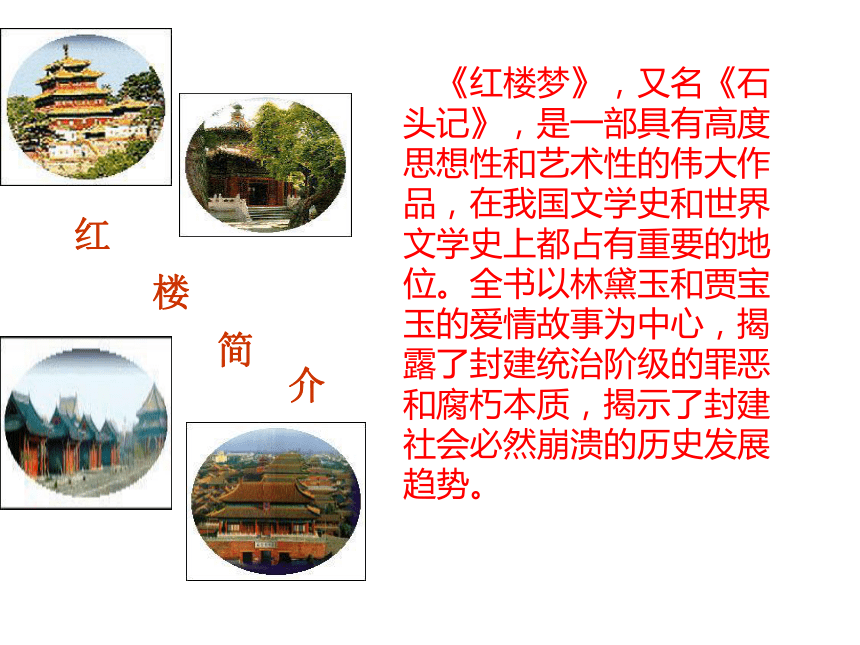 红
楼
简
介

《红楼梦》，又名《石头记》，是一部具有高度思想性和艺术性的伟大作品，在我国文学史和世界文学史上都占有重要的地位。全书以林黛玉和贾宝玉的爱情故事为中心，揭露了封建统治阶级的罪恶和腐朽本质，揭示了封建社会必然崩溃的历史发展趋势。